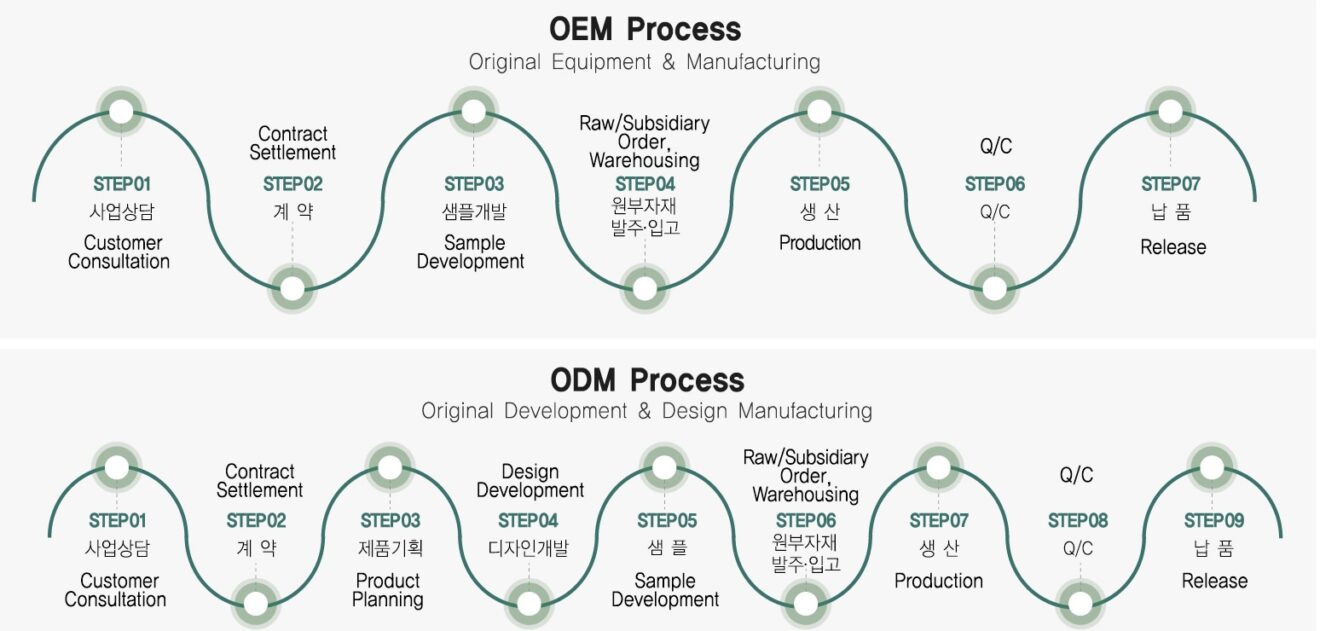 OEM Process
Original Equipment & Manufacturing

STEP01
사업상담
Customer Consultation

Contract Settlement
STEP02
계 약

STEP03
샘플개발
Sample Development

Raw/Subsidiary Order, Warehousing
STEP04
원부자재 발주·입고

STEP05
생 산
Production

Q/C
STEP06
Q/C

STEP07
납 품
Release

ODM Process
Original Development & Design Manufacturing

STEP01
사업상담
Customer Consultation

Contract Settlement
STEP02
계 약

STEP03
제품기획
Product Planning

Design Development
STEP04
디자인개발

STEP05
샘 플
Sample Development

Raw/Subsidiary Order, Warehousing
STEP06
원부자재 발주·입고

STEP07
생 산
Production

Q/C
STEP08
Q/C

STEP09
납 품
Release